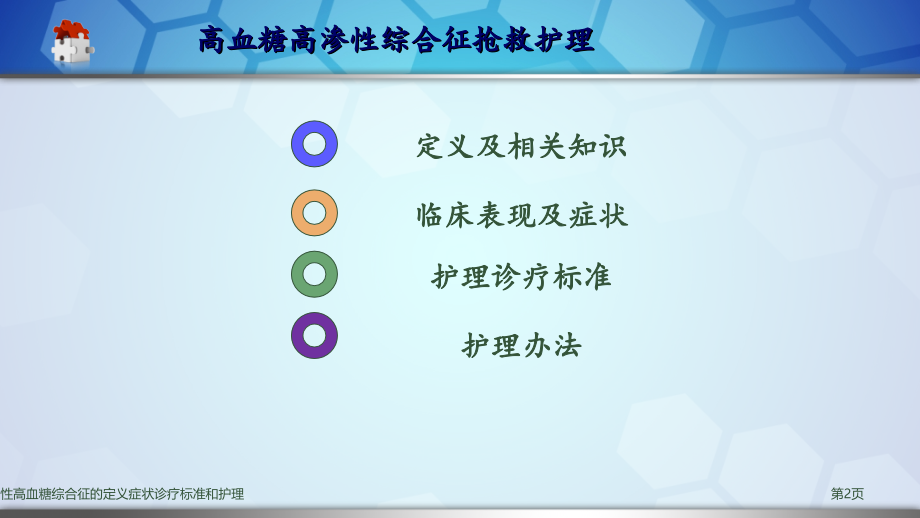 高血糖高渗性综合征抢救护理

定义及相关知识

临床表现及症状

护理诊疗标准

护理办法

性高血糖综合征的定义症状诊疗标准和护理

第2页